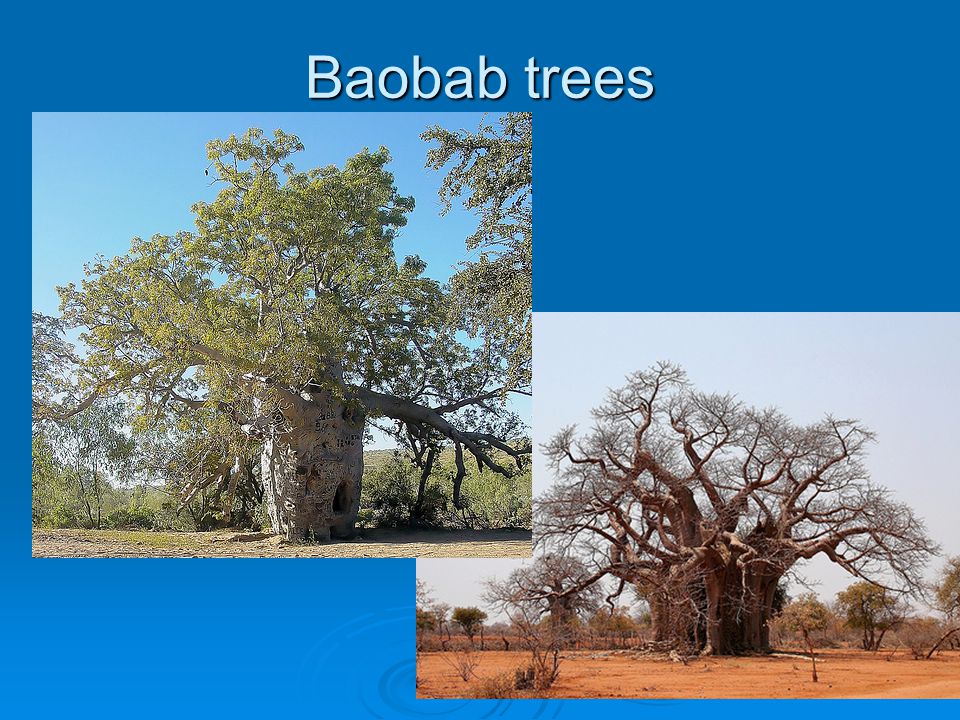 Baobab trees